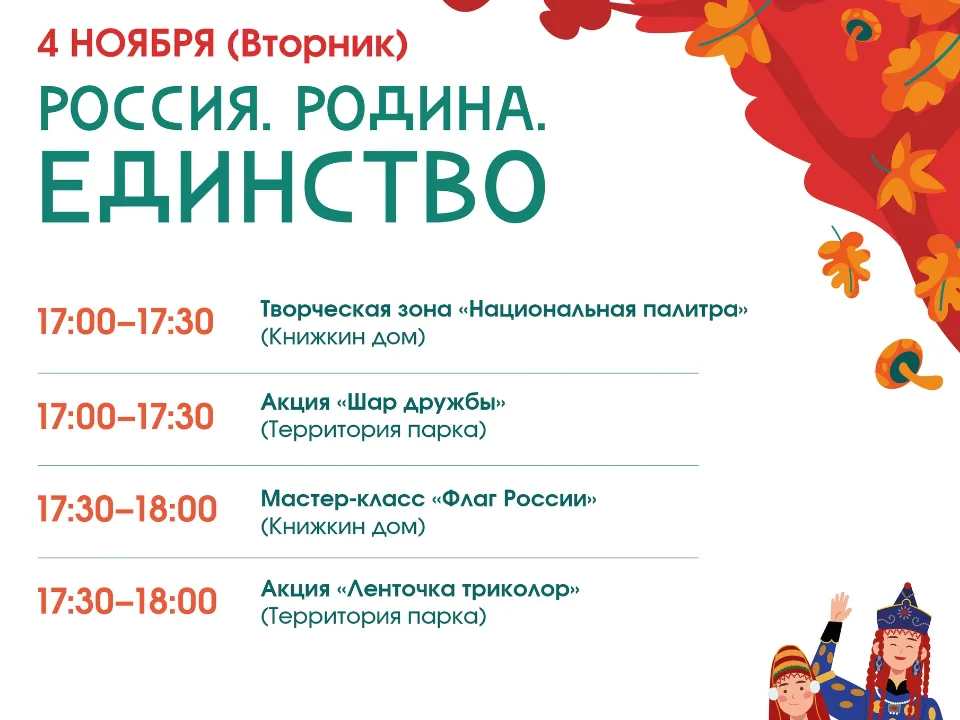 4 НОЯБРЯ (Вторник)

РОССИЯ. РОДИНА. ЕДИНСТВО

17:00–17:30 Творческая зона «Национальная палитра» (Книжкин дом)

17:00–17:30 Акция «Шар дружбы» (Территория парка)

17:30–18:00 Мастер-класс «Флаг России» (Книжкин дом)

17:30–18:00 Акция «Ленточка триколор» (Территория парка)